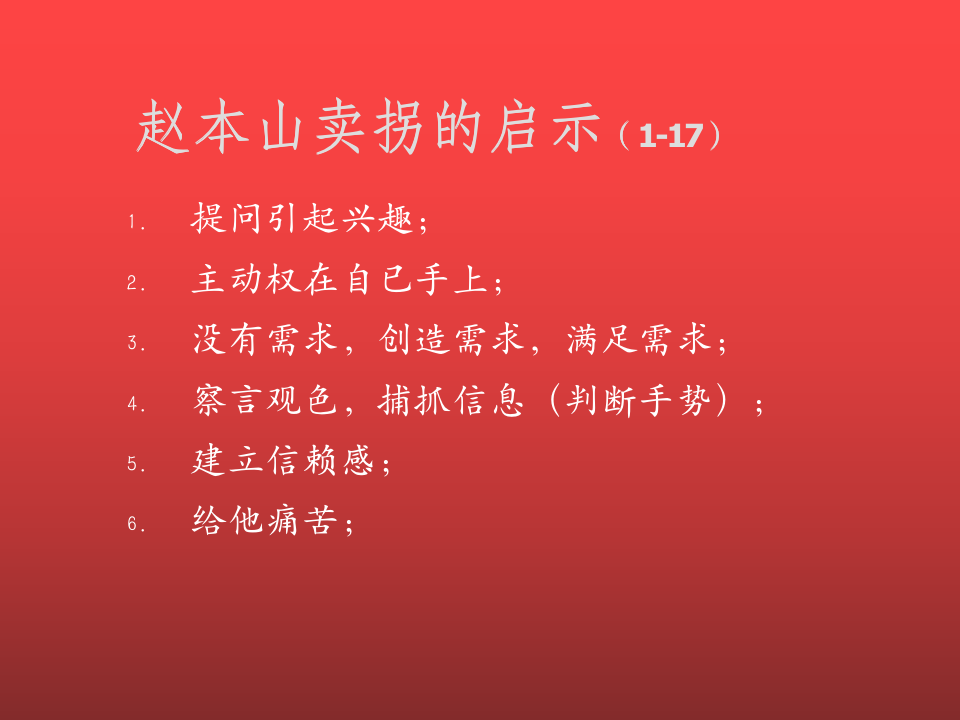 赵本山卖拐的启示（1-17）

1. 提问引起兴趣；
2. 主动权在自已手上；
3. 没有需求，创造需求，满足需求；
4. 察言观色，捕抓信息（判断手势）；
5. 建立信赖感；
6. 给他痛苦；